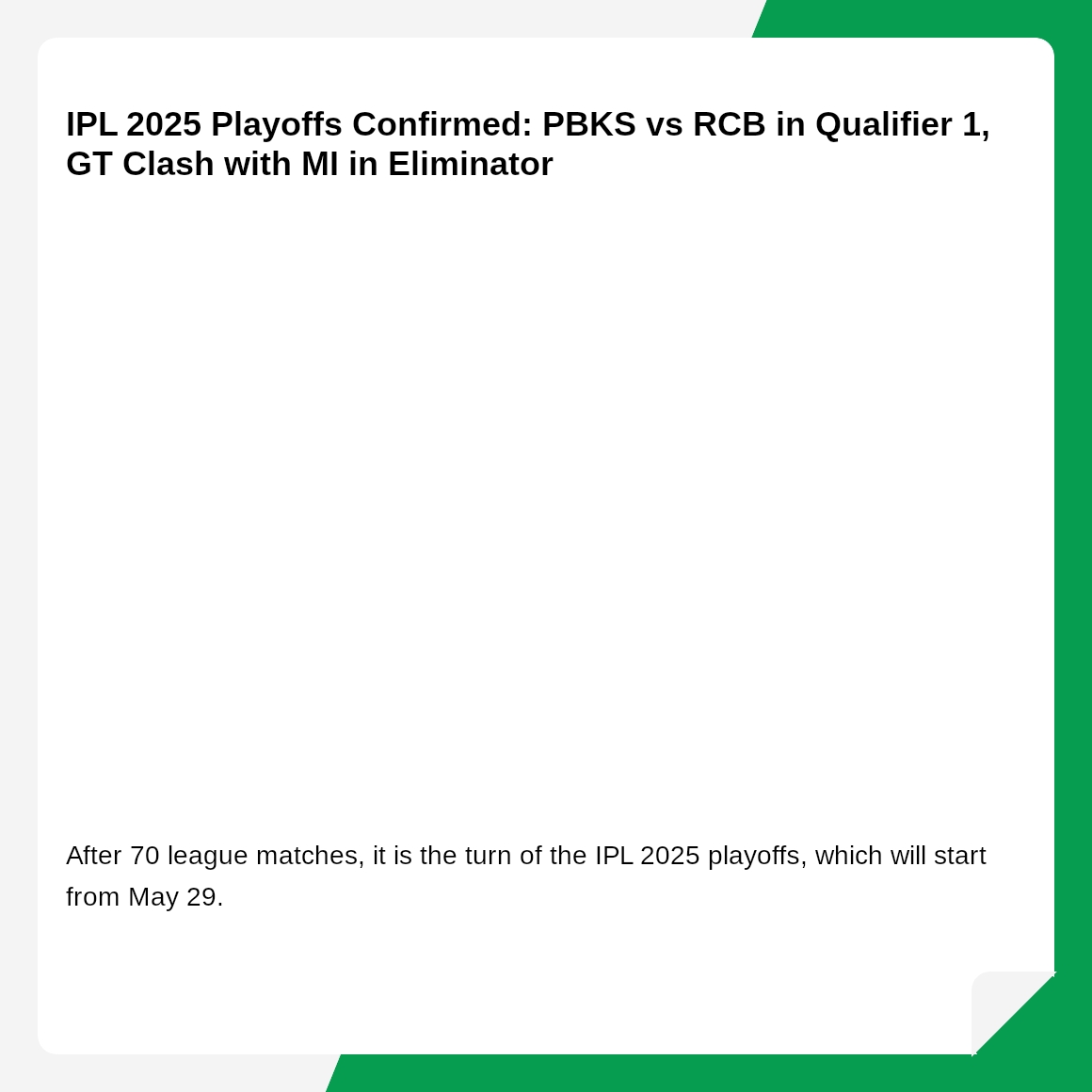 IPL 2025 Playoffs Confirmed: PBKS vs RCB in Qualifier 1, GT Clash with MI in Eliminator

After 70 league matches, it is the turn of the IPL 2025 playoffs, which will start from May 29.